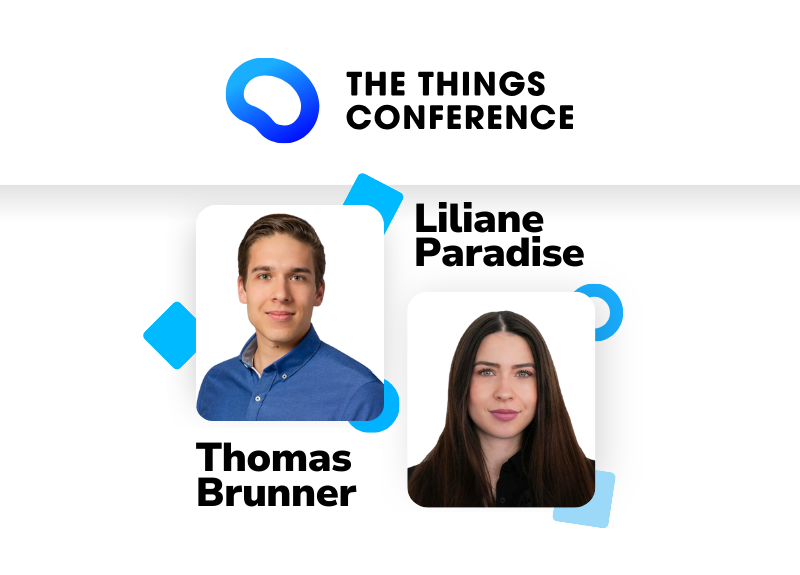 THE THINGS CONFERENCE

Liliane Paradise

Thomas Brunner